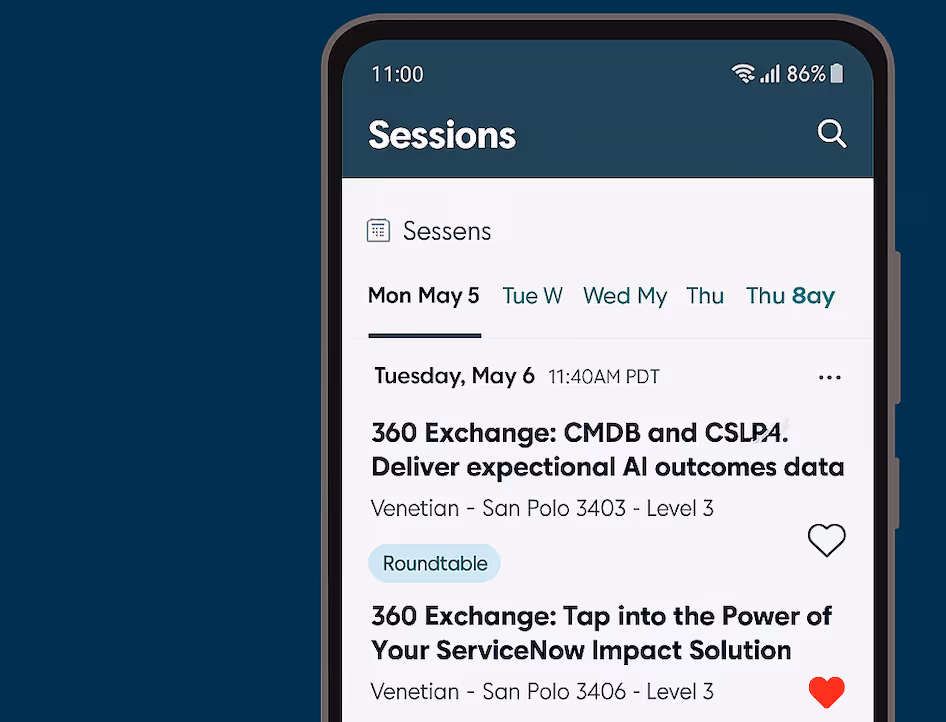 11:00

86%

Sessions

Sessens

Mon May 5 Tue W Wed My Thu Thu 8ay

Tuesday, May 6 11:40AM PDT

...

360 Exchange: CMDB and CSLPA. Deliver expectional AI outcomes data

Venetian - San Polo 3403 - Level 3

Roundtable

360 Exchange: Tap into the Power of Your ServiceNow Impact Solution

Venetian - San Polo 3406 - Level 3